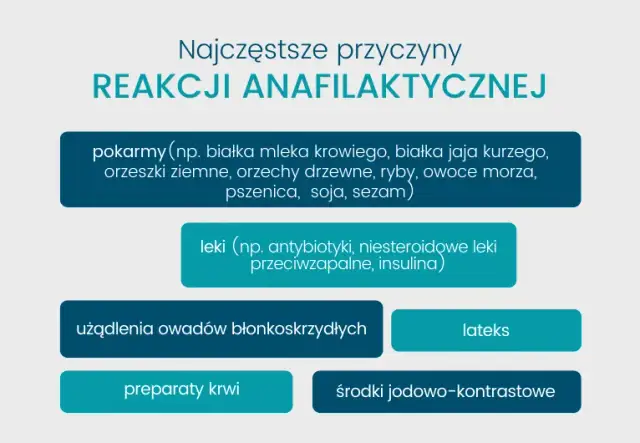 Najczęstsze przyczyny
REAKCJI ANAFILAKTYCZNEJ

pokarmy (np. białka mleka krowiego, białka jaja kurzego, orzeszki ziemne, orzechy drzewne, ryby, owoce morza, pszenica, soja, sezam)

leki (np. antybiotyki, niesteroidowe leki przeciwzapalne, insulina)

użądlenia owadów błonkoskrzydłych

lateks

preparaty krwi

środki jodowo-kontrastowe